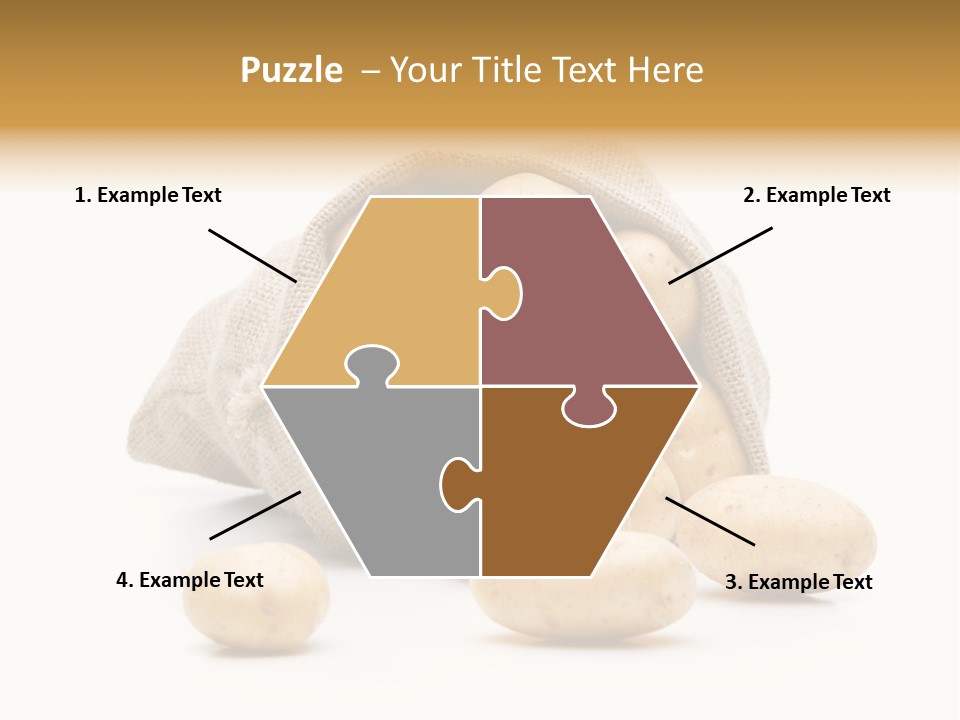 Puzzle – Your Title Text Here

1. Example Text

2. Example Text

4. Example Text

3. Example Text